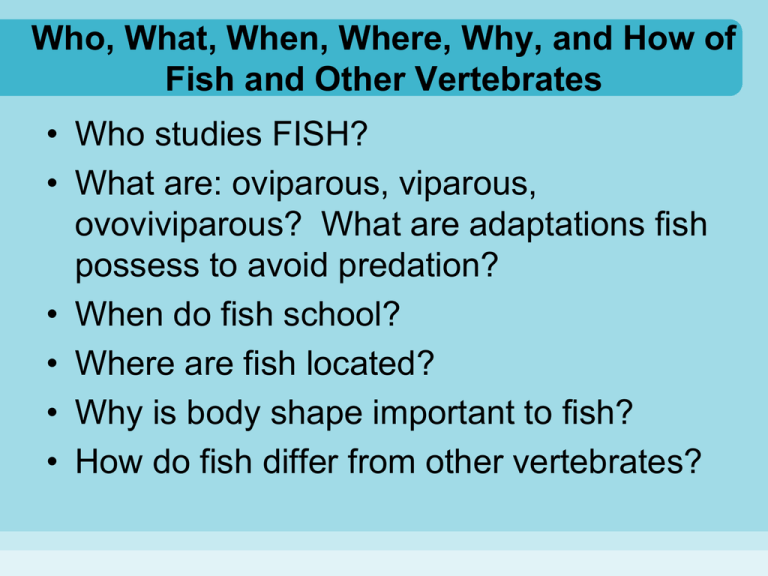 Who, What, When, Where, Why, and How of Fish and Other Vertebrates

• Who studies FISH?
• What are: oviparous, viparous, ovoviviparous? What are adaptations fish possess to avoid predation?
• When do fish school?
• Where are fish located?
• Why is body shape important to fish?
• How do fish differ from other vertebrates?